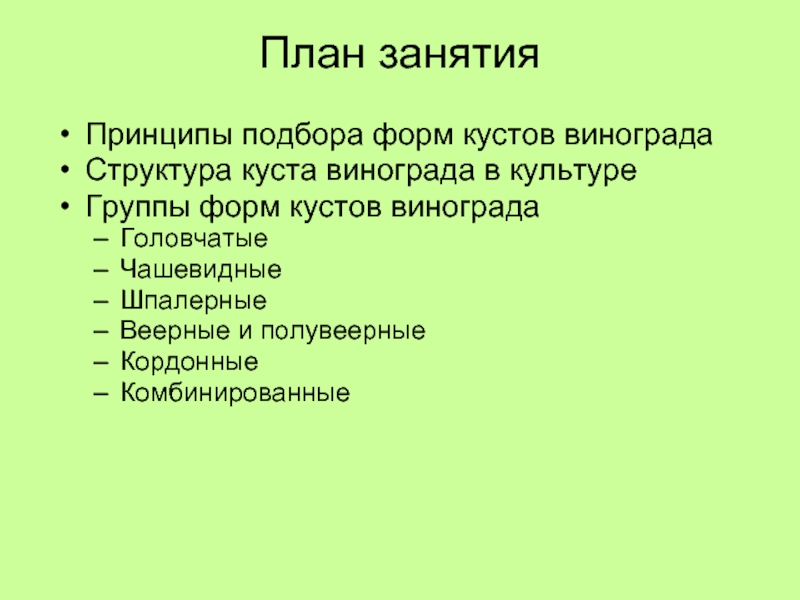 План занятия

• Принципы подбора форм кустов винограда
• Структура куста винограда в культуре
• Группы форм кустов винограда
– Головчатые
– Чашевидные
– Шпалерные
– Веерные и полувеерные
– Кордонные
– Комбинированные